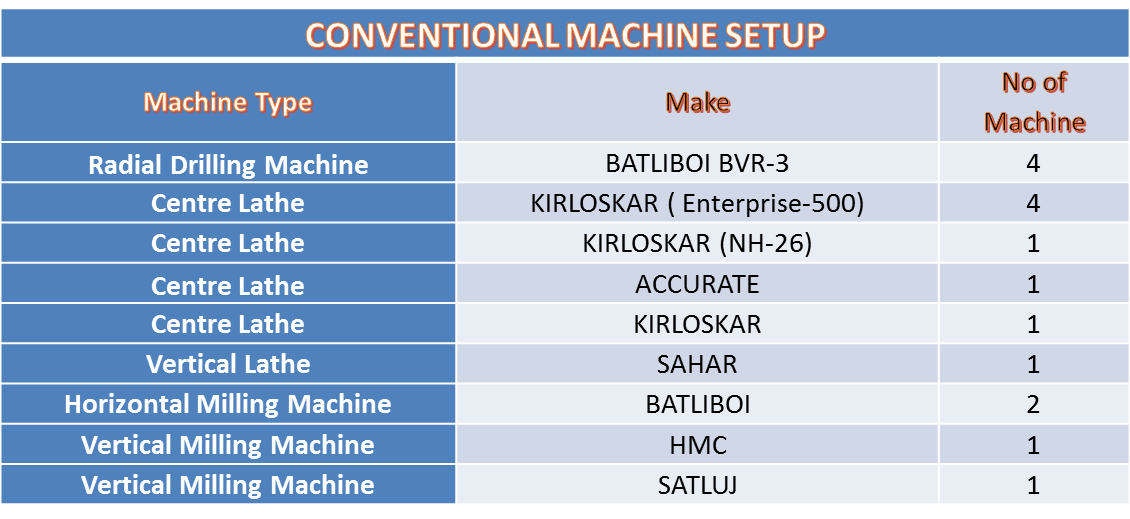 CONVENTIONAL MACHINE SETUP

| Machine Type | Make | No of Machine |
|---|---|---|
| Radial Drilling Machine | BATLIBOI BVR-3 | 4 |
| Centre Lathe | KIRLOSKAR ( Enterprise-500) | 4 |
| Centre Lathe | KIRLOSKAR (NH-26) | 1 |
| Centre Lathe | ACCURATE | 1 |
| Centre Lathe | KIRLOSKAR | 1 |
| Vertical Lathe | SAHAR | 1 |
| Horizontal Milling Machine | BATLIBOI | 2 |
| Vertical Milling Machine | HMC | 1 |
| Vertical Milling Machine | SATLUJ | 1 |